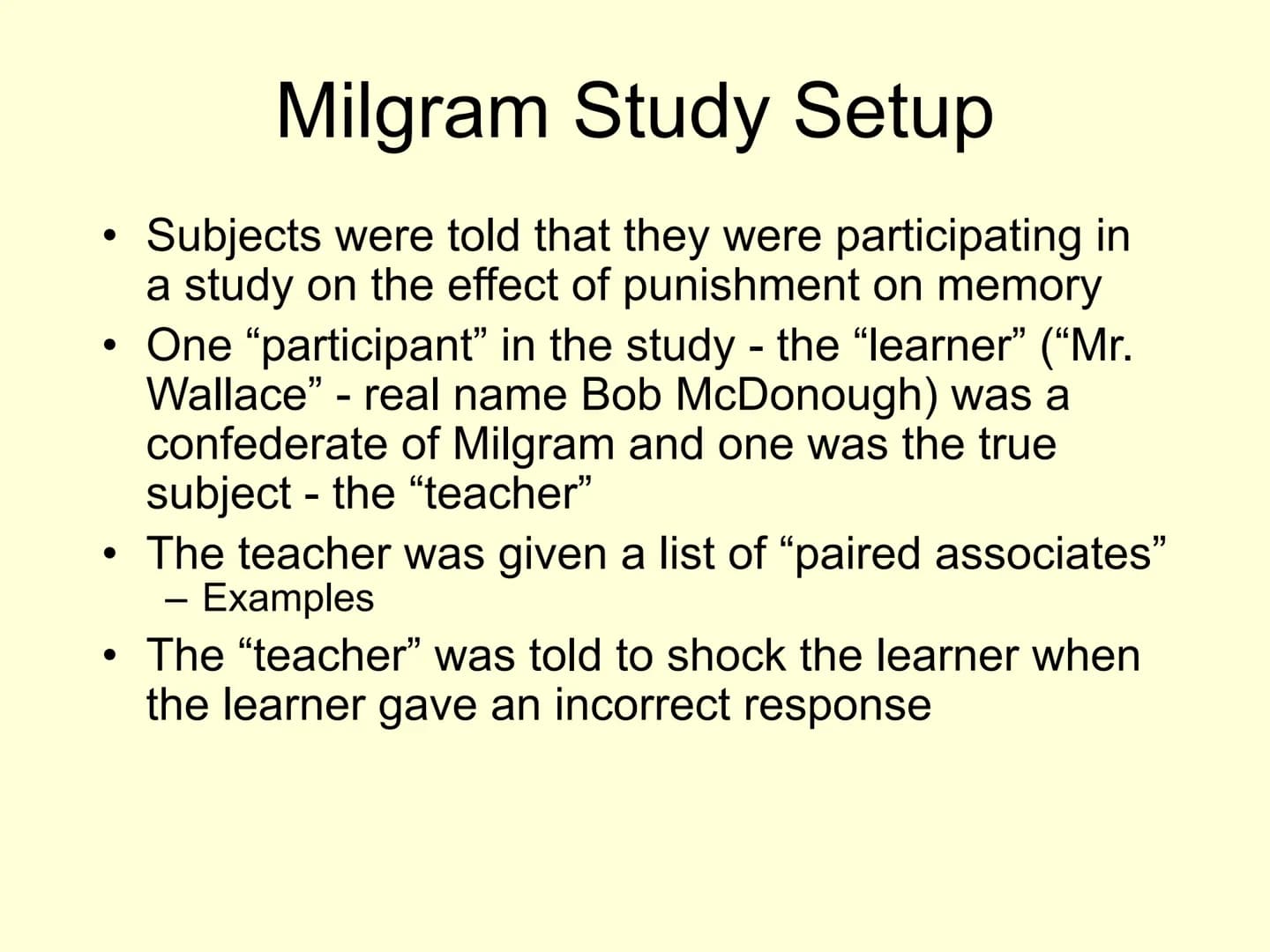 Milgram Study Setup

• Subjects were told that they were participating in a study on the effect of punishment on memory
• One “participant” in the study - the “learner” (“Mr. Wallace” - real name Bob McDonough) was a confederate of Milgram and one was the true subject - the “teacher”
• The teacher was given a list of “paired associates”
– Examples
• The “teacher” was told to shock the learner when the learner gave an incorrect response